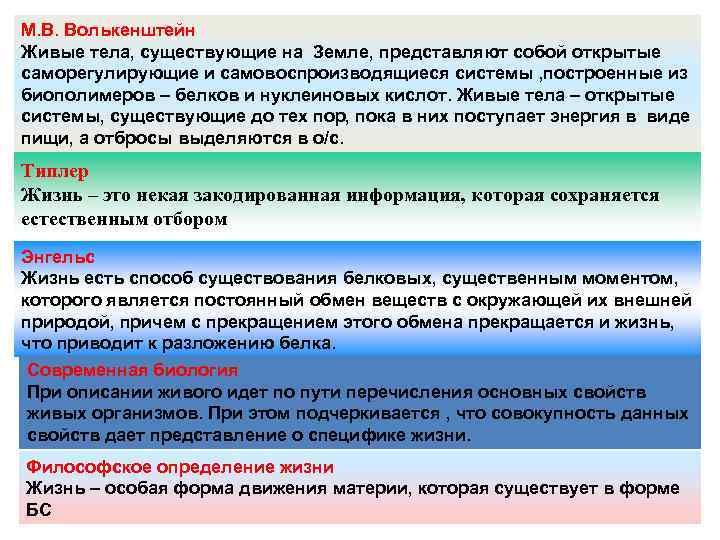 М.В. Волькенштейн
Живые тела, существующие на Земле, представляют собой открытые саморегулирующие и самовоспроизводящиеся системы ,построенные из биополимеров – белков и нуклеиновых кислот. Живые тела – открытые системы, существующие до тех пор, пока в них поступает энергия в виде пищи, а отбросы выделяются в о/с.

Типлер
Жизнь – это некая закодированная информация, которая сохраняется естественным отбором

Энгельс
Жизнь есть способ существования белковых, существенным моментом, которого является постоянный обмен веществ с окружающей их внешней природой, причем с прекращением этого обмена прекращается и жизнь, что приводит к разложению белка.

Современная биология
При описании живого идет по пути перечисления основных свойств живых организмов. При этом подчеркивается , что совокупность данных свойств дает представление о специфике жизни.

Философское определение жизни
Жизнь – особая форма движения материи, которая существует в форме БС